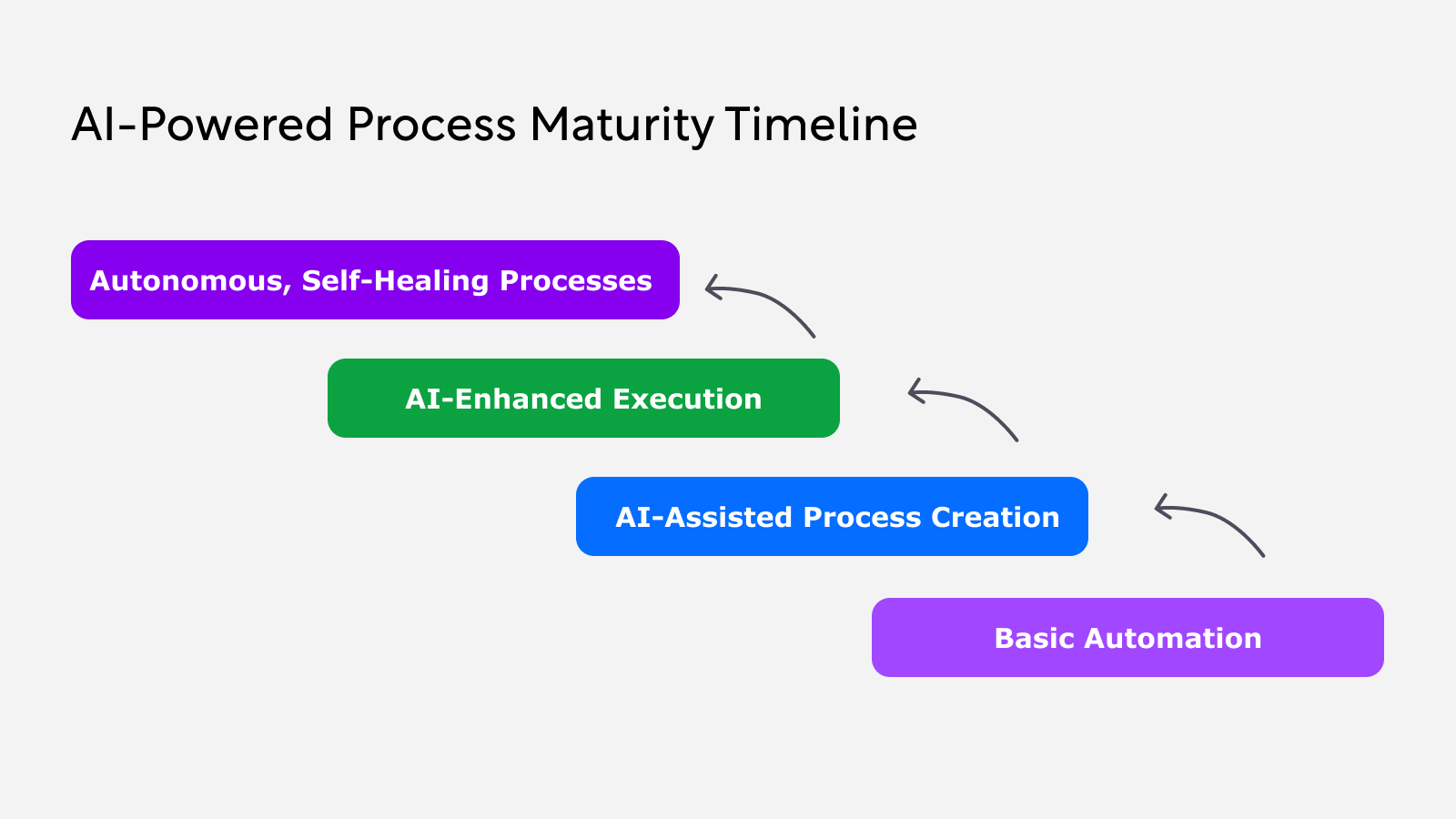 AI-Powered Process Maturity Timeline

Autonomous, Self-Healing Processes

AI-Enhanced Execution

AI-Assisted Process Creation

Basic Automation